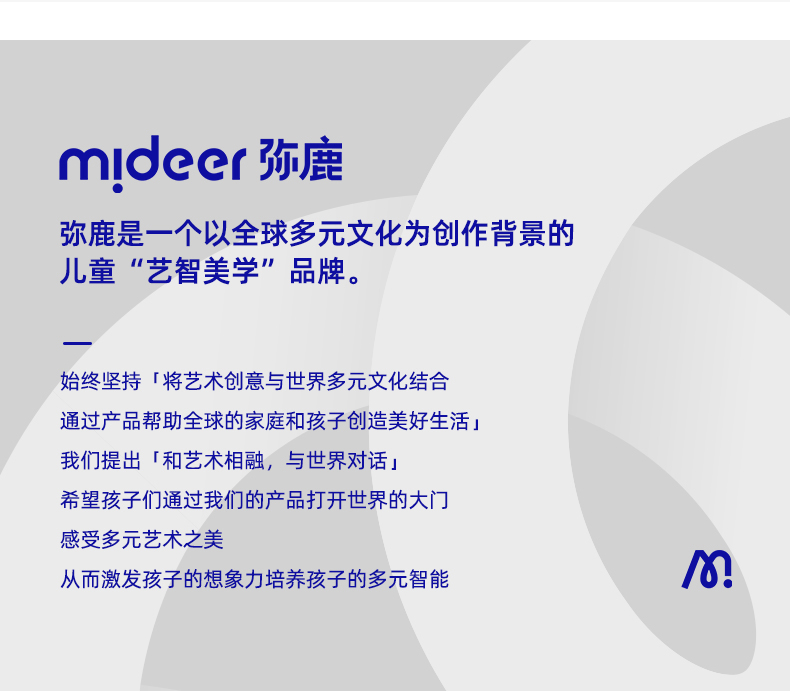 mideer 弥鹿

弥鹿是一个以全球多元文化为创作背景的儿童“艺智美学”品牌。

—

始终坚持「将艺术创意与世界多元文化结合
通过产品帮助全球的家庭和孩子创造美好生活」
我们提出「和艺术相融，与世界对话」
希望孩子们通过我们的产品打开世界的大门
感受多元艺术之美
从而激发孩子的想象力培养孩子的多元智能

M!